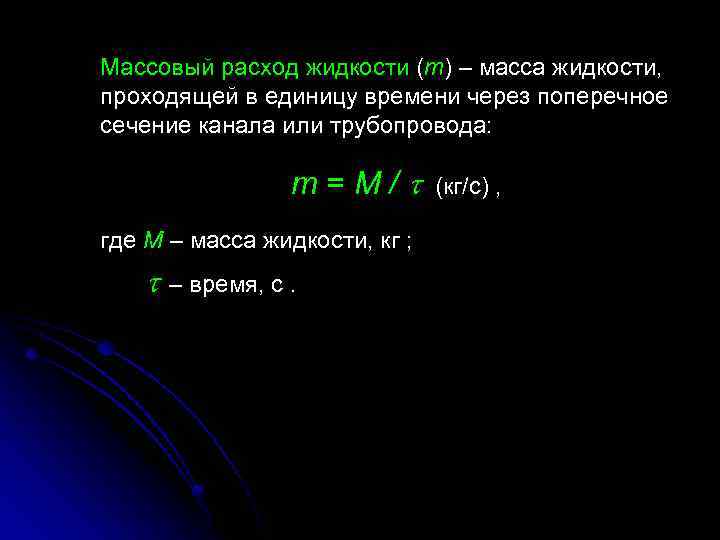 Массовый расход жидкости ($m$) – масса жидкости, проходящей в единицу времени через поперечное сечение канала или трубопровода:

$m = M / \tau$ (кг/с) ,

где $M$ – масса жидкости, кг ;

$\tau$ – время, с .